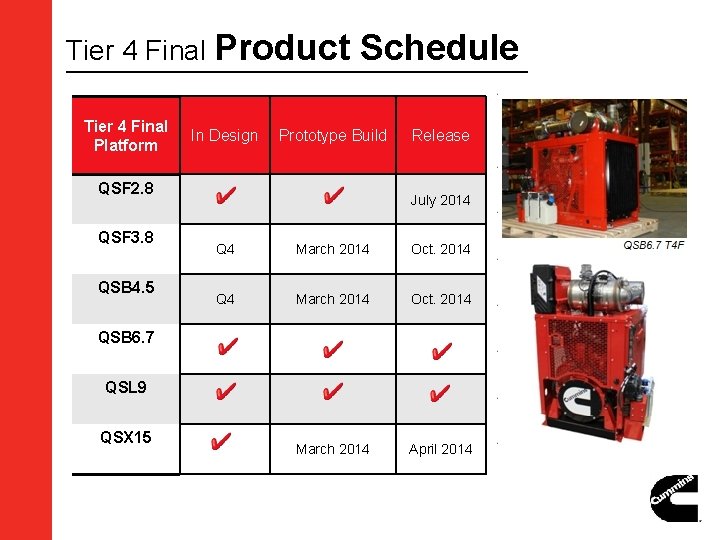 Tier 4 Final **Product Schedule**

| Tier 4 Final Platform | In Design | Prototype Build | Release |
|---|---|---|---|
| QSF2.8 | ✔ | ✔ | July 2014 |
| QSF3.8 | Q4 | March 2014 | Oct. 2014 |
| QSB4.5 | Q4 | March 2014 | Oct. 2014 |
| QSB6.7 | ✔ | ✔ | ✔ |
| QSL9 | ✔ | ✔ | ✔ |
| QSX15 | ✔ | March 2014 | April 2014 |

QSB6.7 T4F

Cummins

Cummins